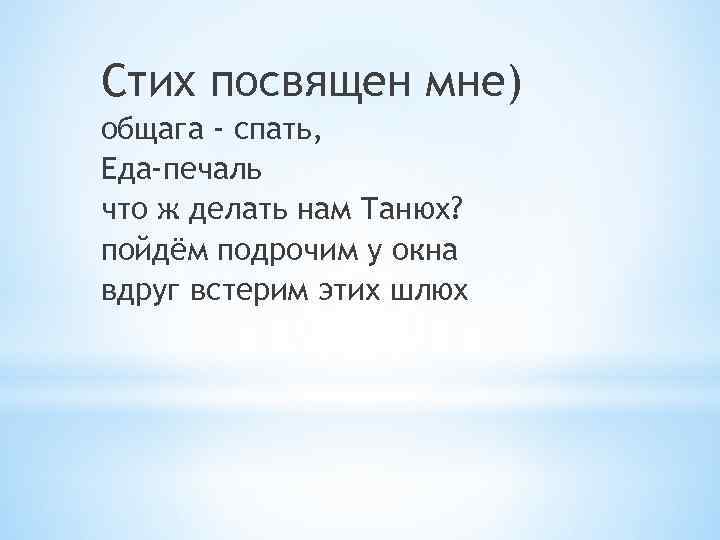 Стих посвящен мне)
общага - спать,
Еда-печаль
что ж делать нам Танюх?
пойдём подрочим у окна
вдруг встерим этих шлюх